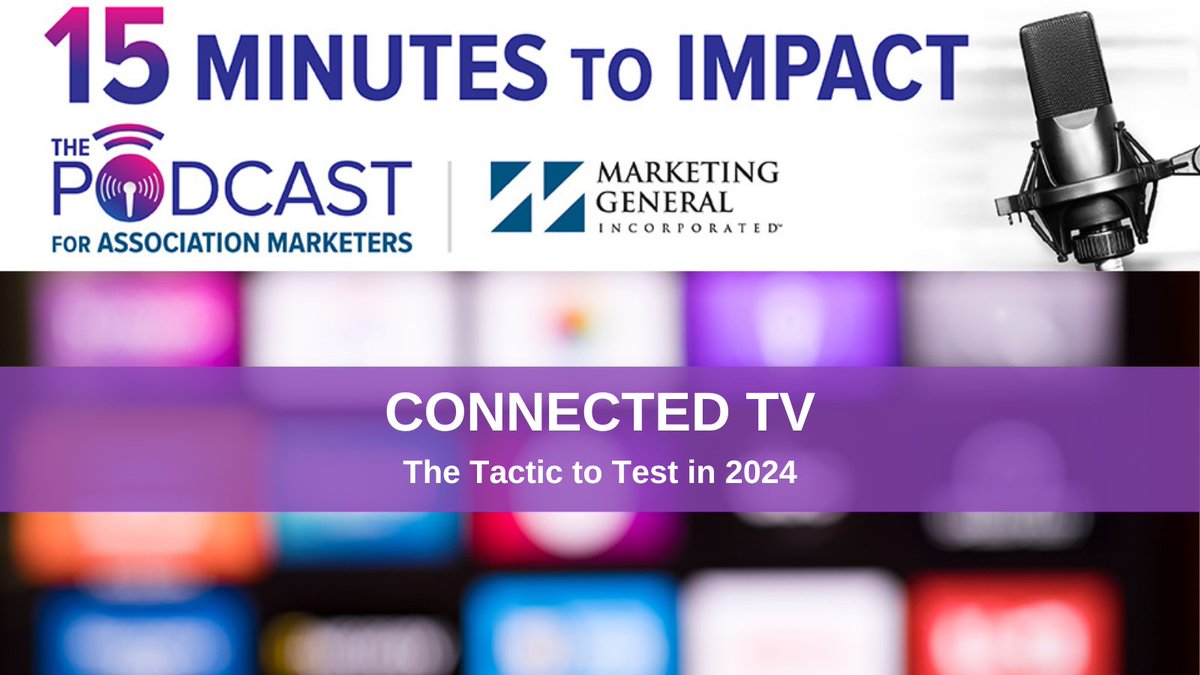 15 MINUTES TO IMPACT

THE PODCAST FOR ASSOCIATION MARKETERS

MARKETING GENERAL INCORPORATED™

CONNECTED TV

The Tactic to Test in 2024